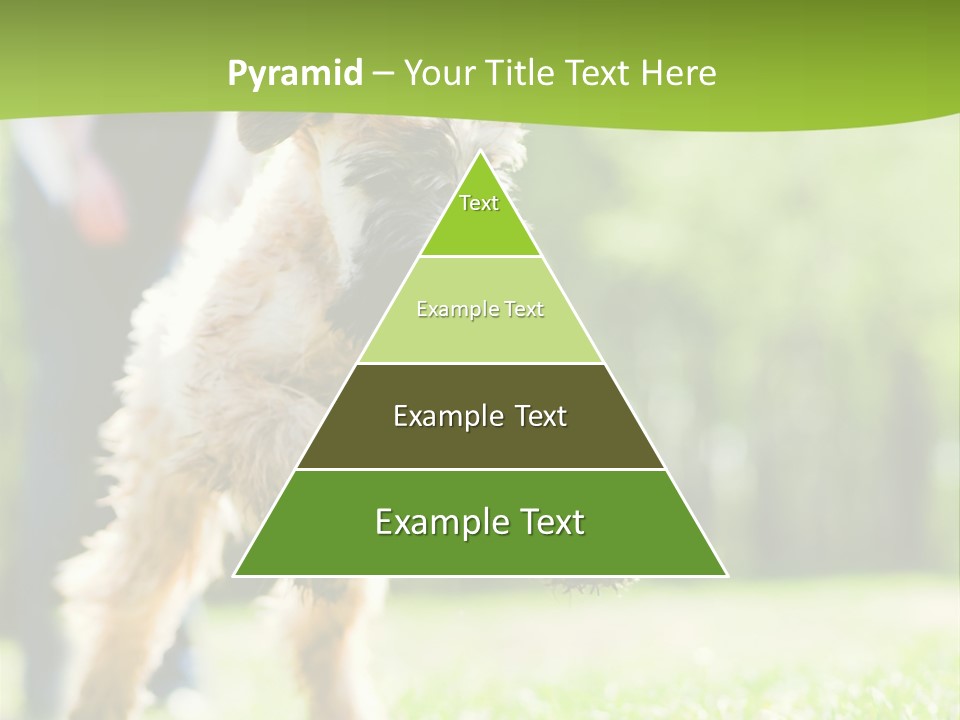 Pyramid – Your Title Text Here

Text

Example Text

Example Text

Example Text